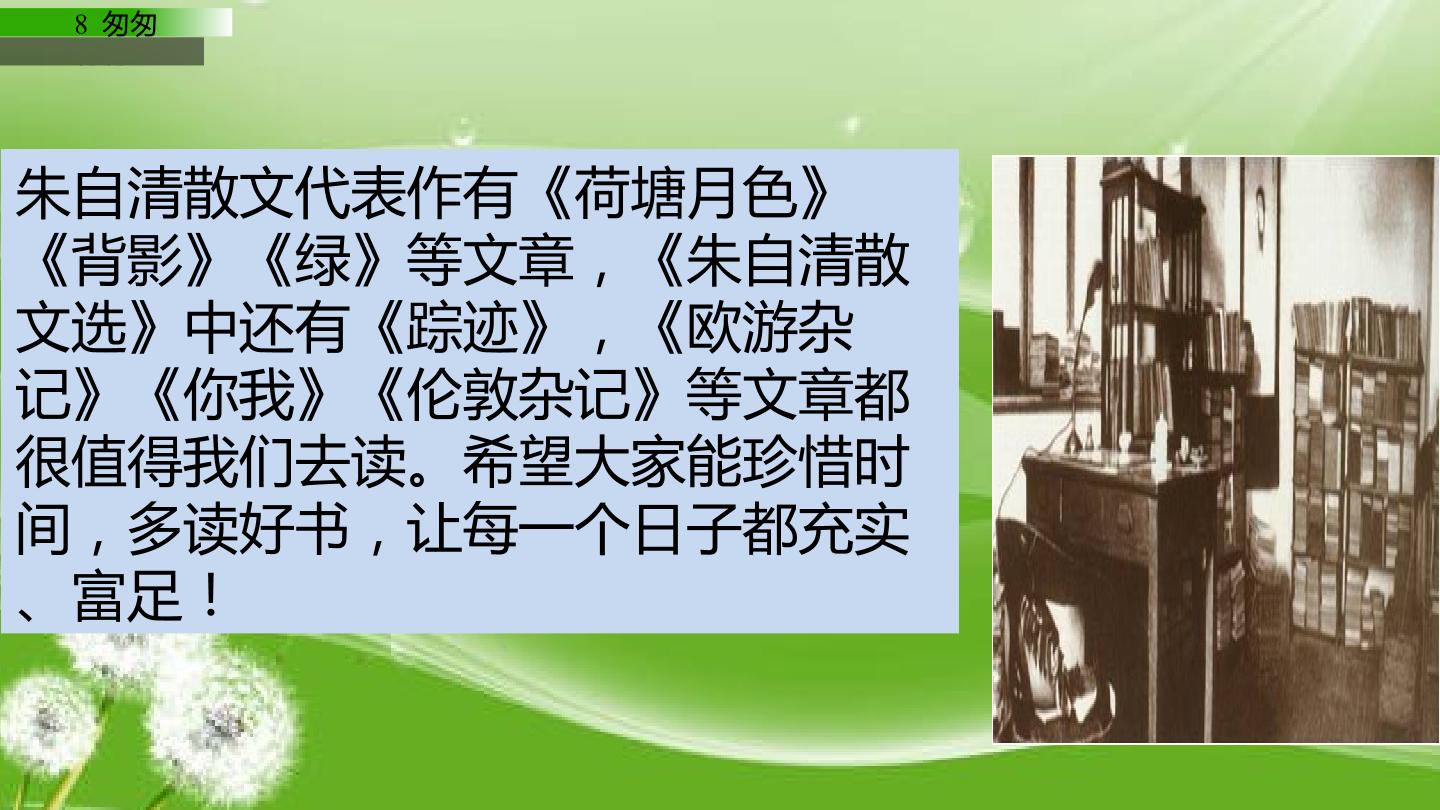 8 匆匆

朱自清散文代表作有《荷塘月色》《背影》《绿》等文章，《朱自清散文选》中还有《踪迹》，《欧游杂记》《你我》《伦敦杂记》等文章都很值得我们去读。希望大家能珍惜时间，多读好书，让每一个日子都充实、富足！